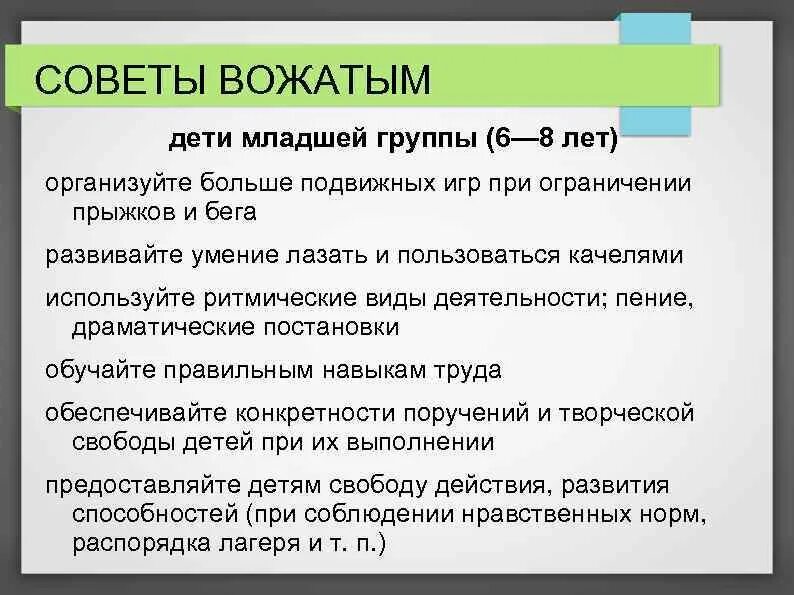 СОВЕТЫ ВОЖАТЫМ

дети младшей группы (6—8 лет)

организуйте больше подвижных игр при ограничении прыжков и бега

развивайте умение лазать и пользоваться качелями

используйте ритмические виды деятельности; пение, драматические постановки

обучайте правильным навыкам труда

обеспечивайте конкретности поручений и творческой свободы детей при их выполнении

предоставляйте детям свободу действия, развития способностей (при соблюдении нравственных норм, распорядка лагеря и т. п.)